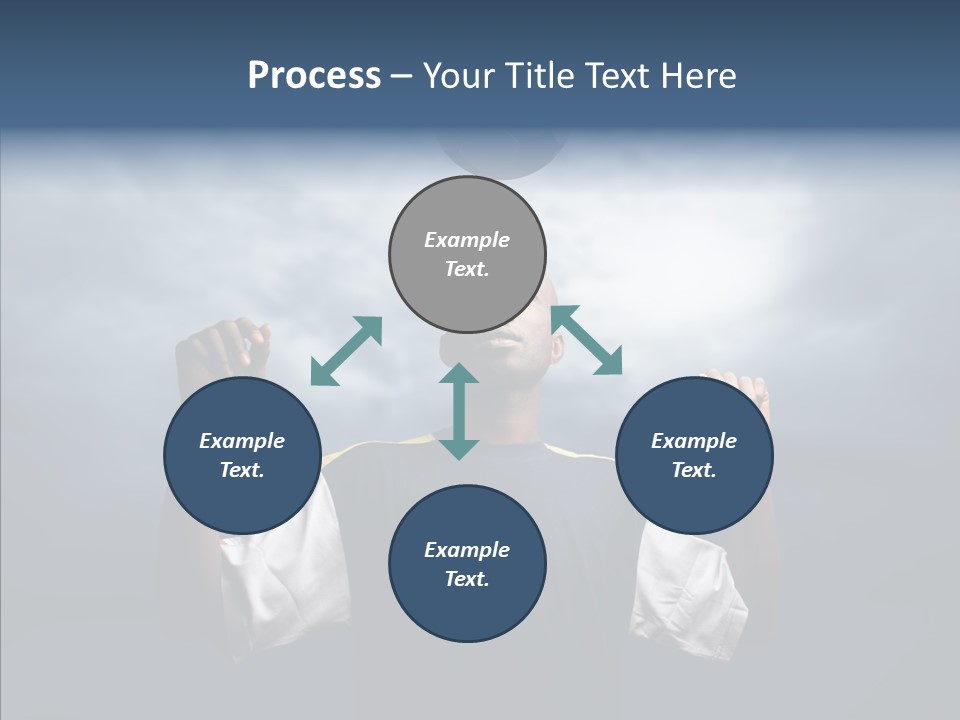 Process – Your Title Text Here

Example Text.

Example Text.

Example Text.

Example Text.